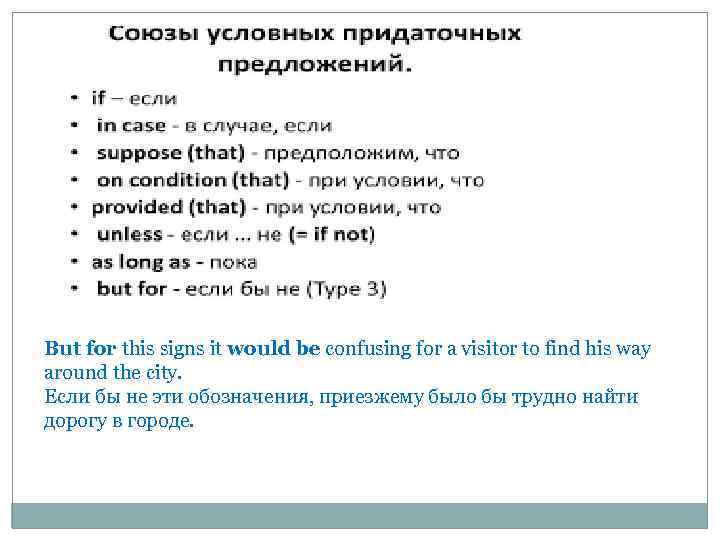 Союзы условных придаточных предложений.

• if – если
• in case - в случае, если
• suppose (that) - предположим, что
• on condition (that) - при условии, что
• provided (that) - при условии, что
• unless - если ... не (= if not)
• as long as - пока
• but for - если бы не (Type 3)

But for this signs it would be confusing for a visitor to find his way around the city.
Если бы не эти обозначения, приезжему было бы трудно найти дорогу в городе.